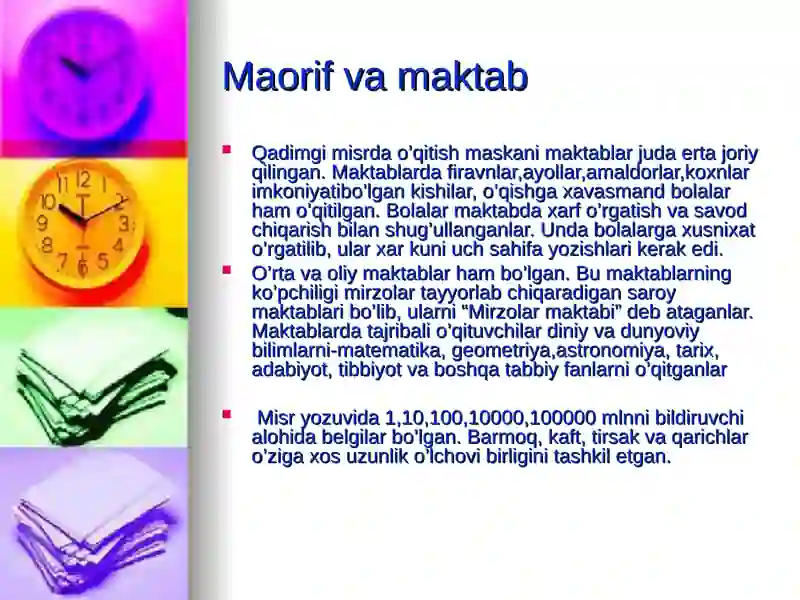 Maorif va maktab

Qadimgi misrda o'qitish maskani maktablar juda erta joriy qilingan. Maktablarda firavnlar,ayollar,amaldorlar,koxnlar imkoniyatibo'lgan kishilar, o'qishga xavasmand bolalar ham o'qitilgan. Bolalar maktabda xarf o'rgatish va savod chiqarish bilan shug'ullanganlar. Unda bolalarga xusnixat o'rgatilib, ular xar kuni uch sahifa yozishlari kerak edi.

O'rta va oliy maktablar ham bo'lgan. Bu maktablarning ko'pchiligi mirzolar tayyorlab chiqaradigan saroy maktablari bo'lib, ularni "Mirzolar maktabi" deb ataganlar. Maktablarda tajribali o'qituvchilar diniy va dunyoviy bilimlarni-matematika, geometriya,astronomiya, tarix, adabiyot, tibbiyot va boshqa tabbiy fanlarni o'qitganlar

Misr yozuvida 1,10,100,10000,100000 mlnni bildiruvchi alohida belgilar bo'lgan. Barmoq, kaft, tirsak va qarichlar o'ziga xos uzunlik o'lchovi birligini tashkil etgan.